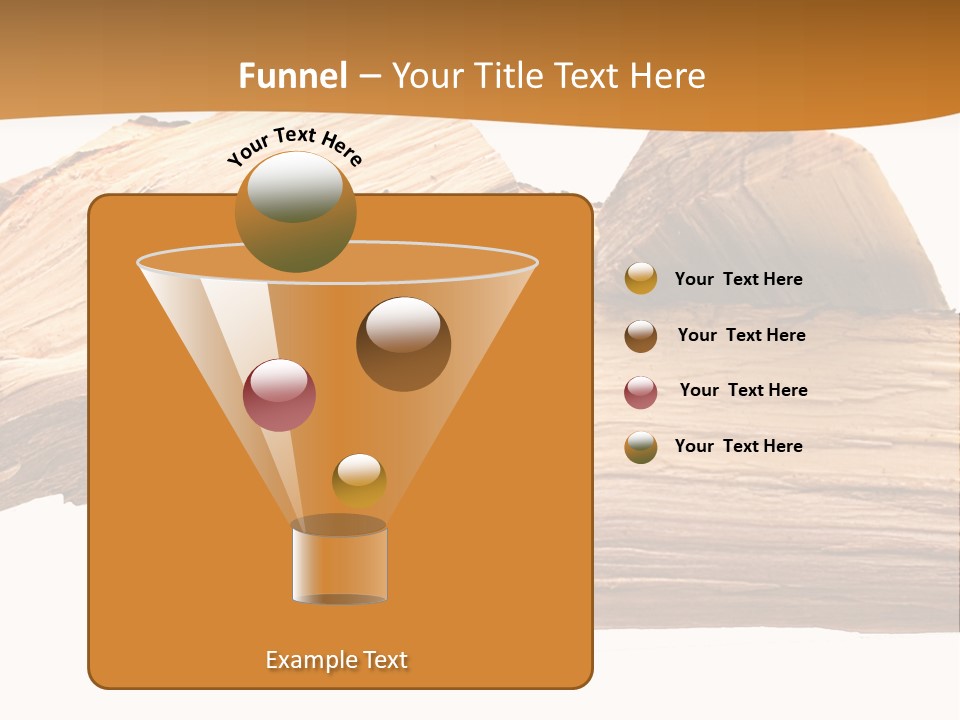 Funnel – Your Title Text Here

Your Text Here

Your Text Here

Your Text Here

Your Text Here

Your Text Here

Example Text